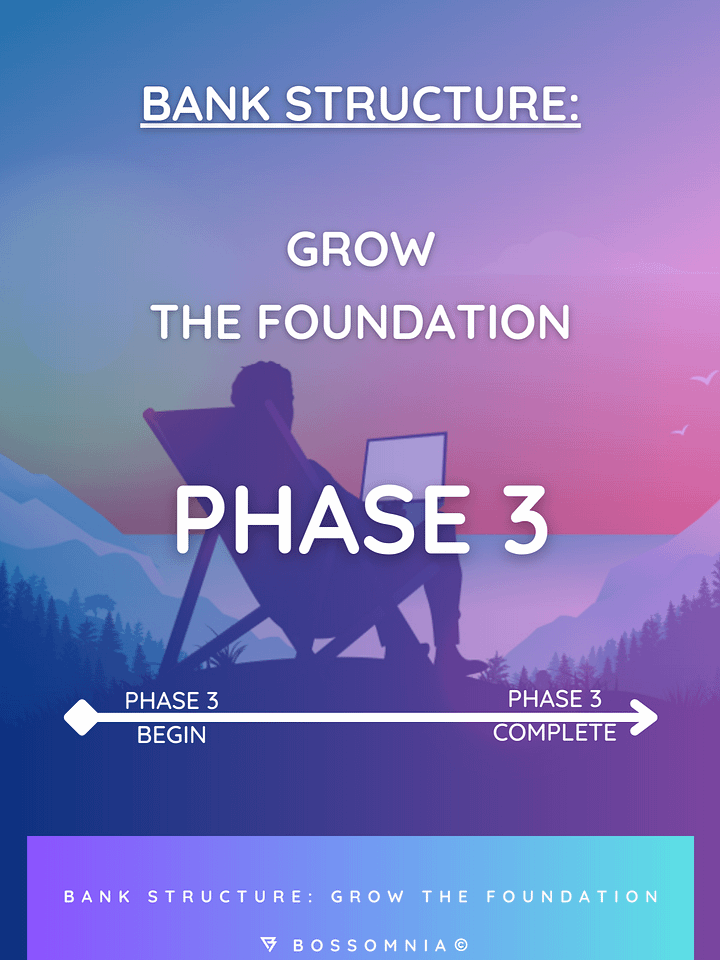 BANK STRUCTURE:

GROW
THE FOUNDATION

PHASE 3

PHASE 3
BEGIN

PHASE 3
COMPLETE

BANK STRUCTURE: GROW THE FOUNDATION

BOSSOMNIA©